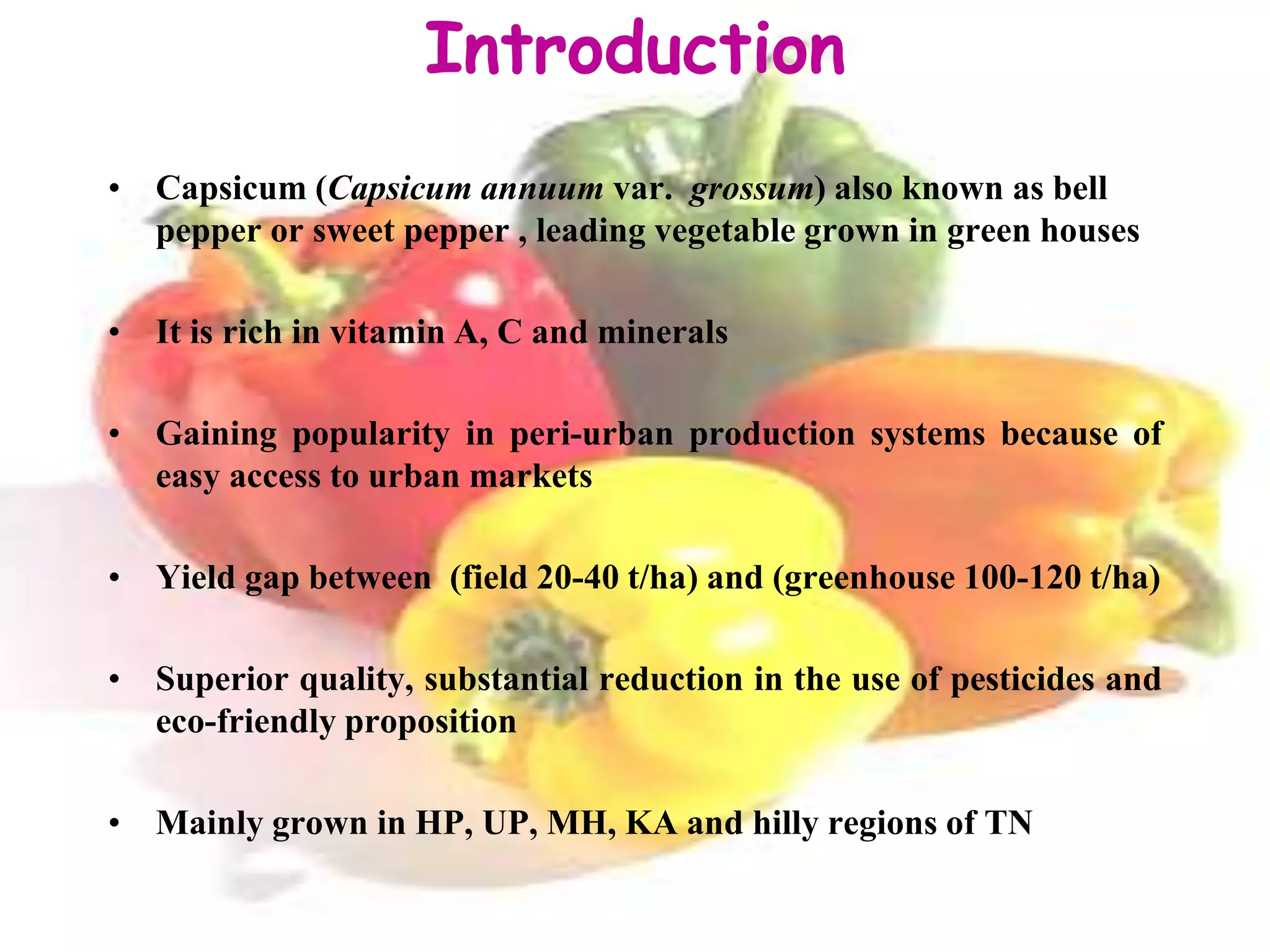 Introduction

• Capsicum (Capsicum annuum var. grossum) also known as bell pepper or sweet pepper , leading vegetable grown in green houses

• It is rich in vitamin A, C and minerals

• Gaining popularity in peri-urban production systems because of easy access to urban markets

• Yield gap between (field 20-40 t/ha) and (greenhouse 100-120 t/ha)

• Superior quality, substantial reduction in the use of pesticides and eco-friendly proposition

• Mainly grown in HP, UP, MH, KA and hilly regions of TN